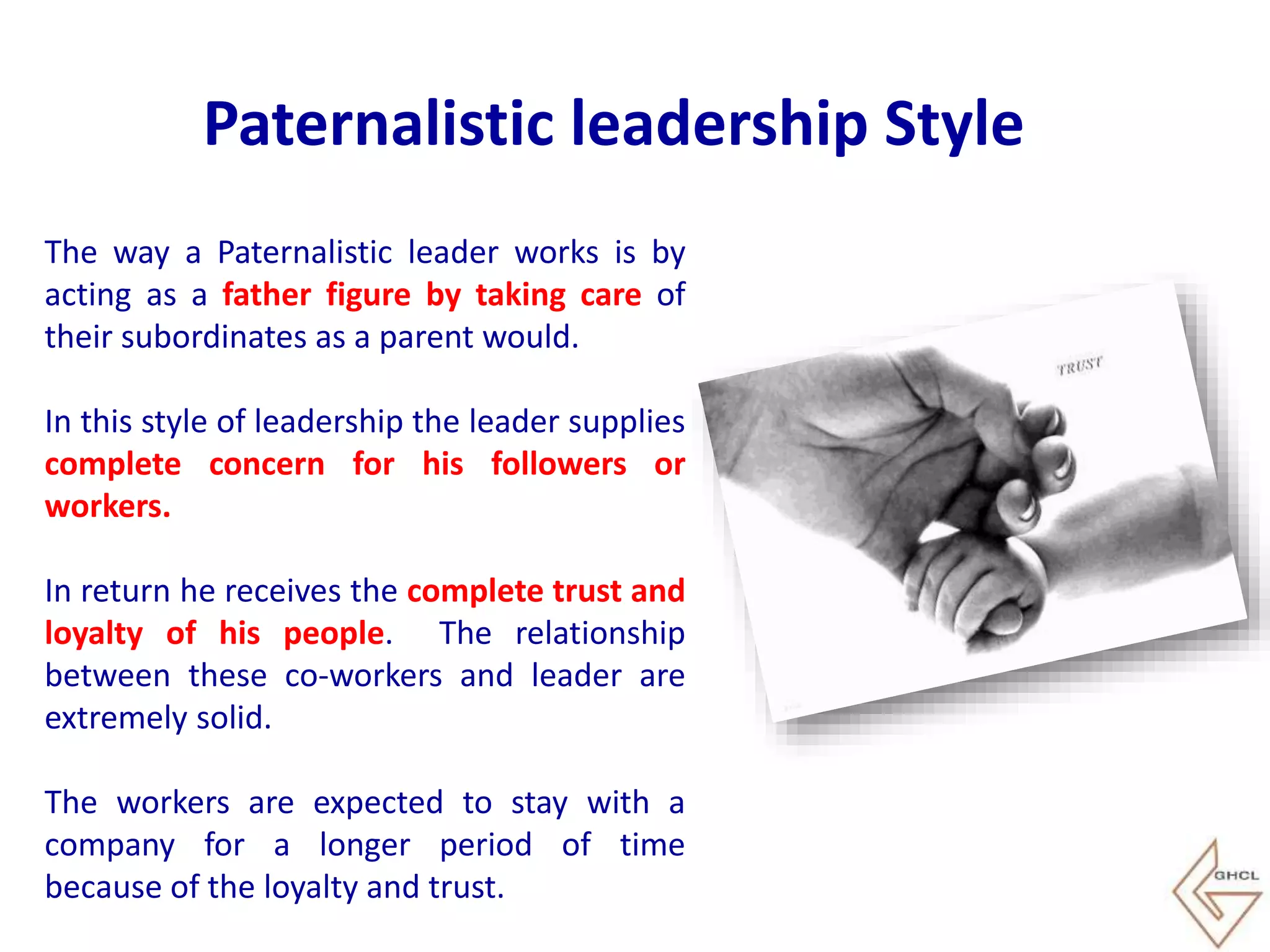 Paternalistic leadership Style

The way a Paternalistic leader works is by acting as a father figure by taking care of their subordinates as a parent would.

In this style of leadership the leader supplies complete concern for his followers or workers.

In return he receives the complete trust and loyalty of his people. The relationship between these co-workers and leader are extremely solid.

The workers are expected to stay with a company for a longer period of time because of the loyalty and trust.

TRUST

GHCL